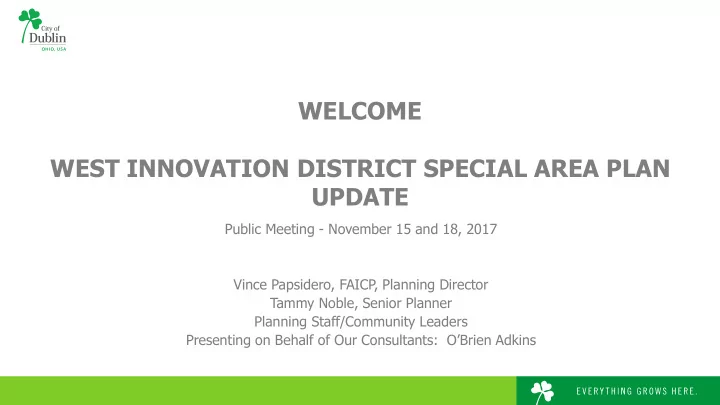 City of
Dublin
OHIO, USA

WELCOME

WEST INNOVATION DISTRICT SPECIAL AREA PLAN UPDATE

Public Meeting - November 15 and 18, 2017

Vince Papsidero, FAICP, Planning Director
Tammy Noble, Senior Planner
Planning Staff/Community Leaders
Presenting on Behalf of Our Consultants: O'Brien Adkins

EVERYTHING GROWS HERE.